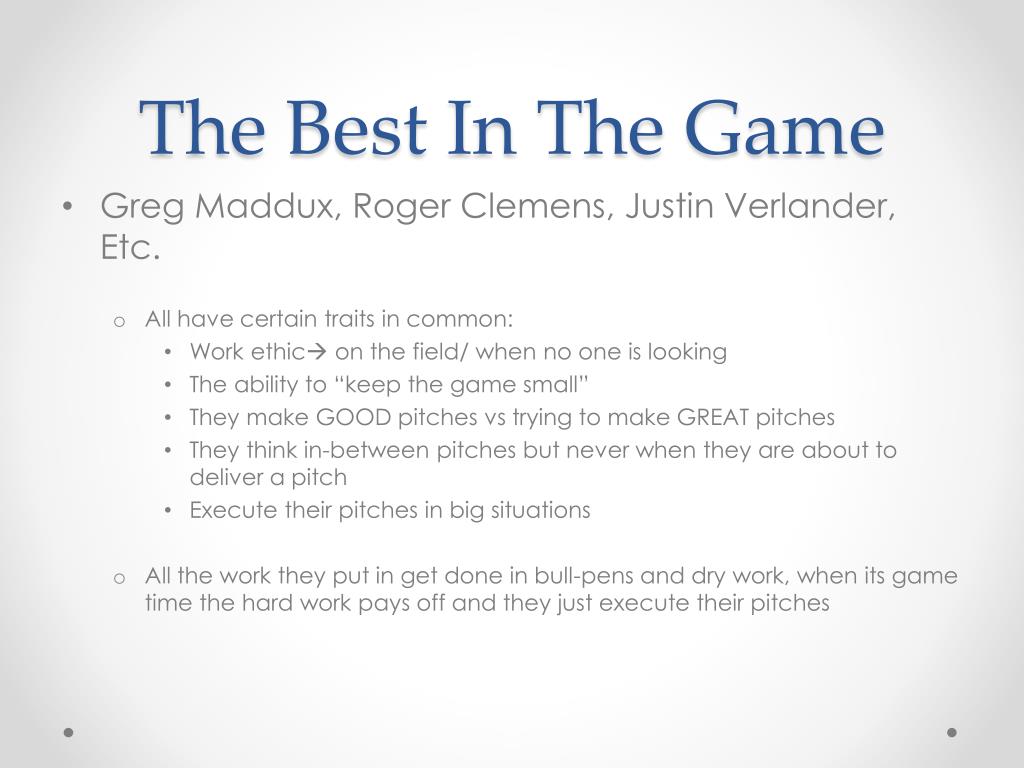 The Best In The Game

• Greg Maddux, Roger Clemens, Justin Verlander, Etc.

o All have certain traits in common:
• Work ethic→ on the field/ when no one is looking
• The ability to “keep the game small”
• They make GOOD pitches vs trying to make GREAT pitches
• They think in-between pitches but never when they are about to deliver a pitch
• Execute their pitches in big situations

o All the work they put in get done in bull-pens and dry work, when its game time the hard work pays off and they just execute their pitches